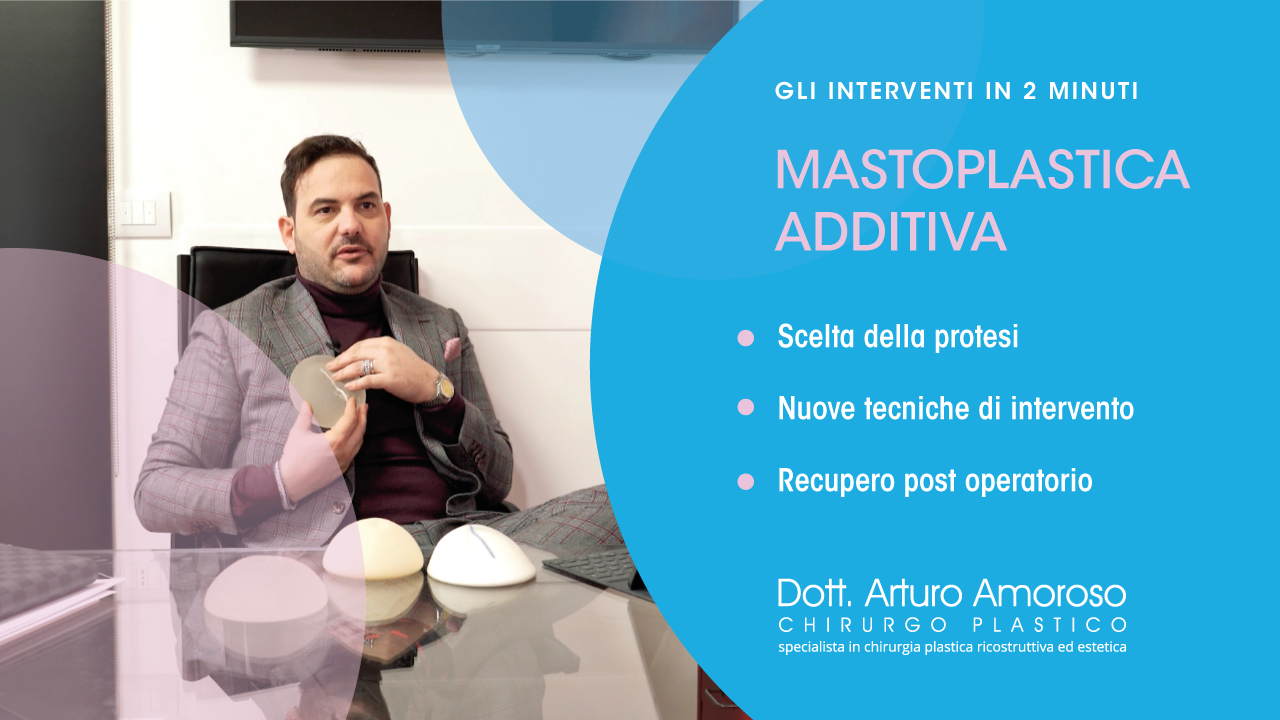 GLI INTERVENTI IN 2 MINUTI

MASTOPLASTICA ADDITIVA

Scelta della protesi

Nuove tecniche di intervento

Recupero post operatorio

Dott. Arturo Amoroso
CHIRURGO PLASTICO
specialista in chirurgia plastica ricostruttiva ed estetica